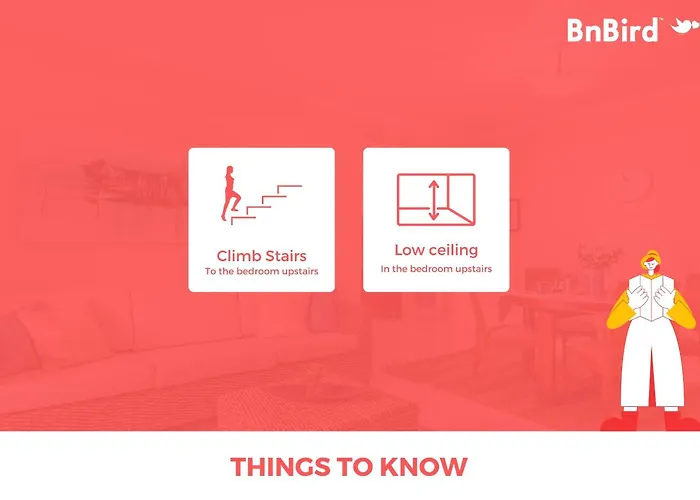 BnBird™

Climb Stairs
To the bedroom upstairs

Low ceiling
In the bedroom upstairs

THINGS TO KNOW